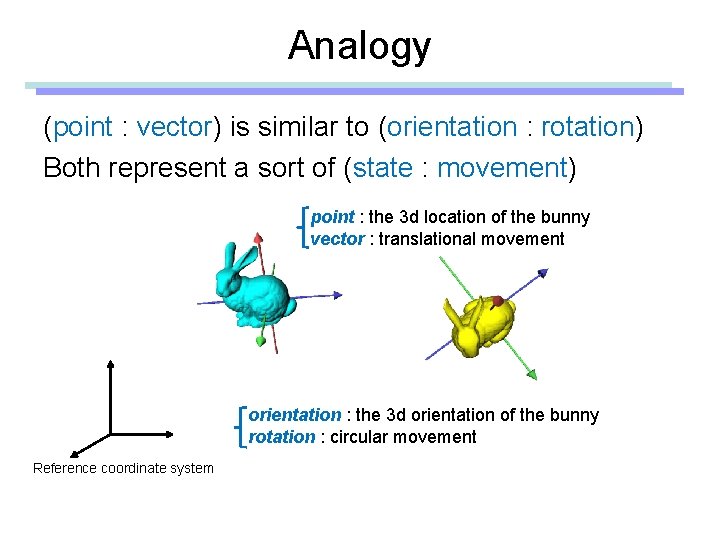 Analogy

(point : vector) is similar to (orientation : rotation)
Both represent a sort of (state : movement)

point : the 3d location of the bunny
vector : translational movement

orientation : the 3d orientation of the bunny
rotation : circular movement

Reference coordinate system